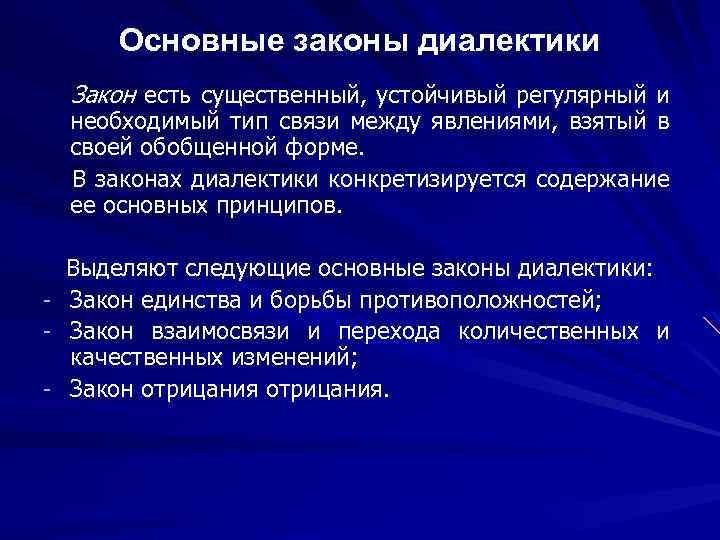 Основные законы диалектики

Закон есть существенный, устойчивый регулярный и необходимый тип связи между явлениями, взятый в своей обобщенной форме.

В законах диалектики конкретизируется содержание ее основных принципов.

Выделяют следующие основные законы диалектики:
- Закон единства и борьбы противоположностей;
- Закон взаимосвязи и перехода количественных и качественных изменений;
- Закон отрицания отрицания.